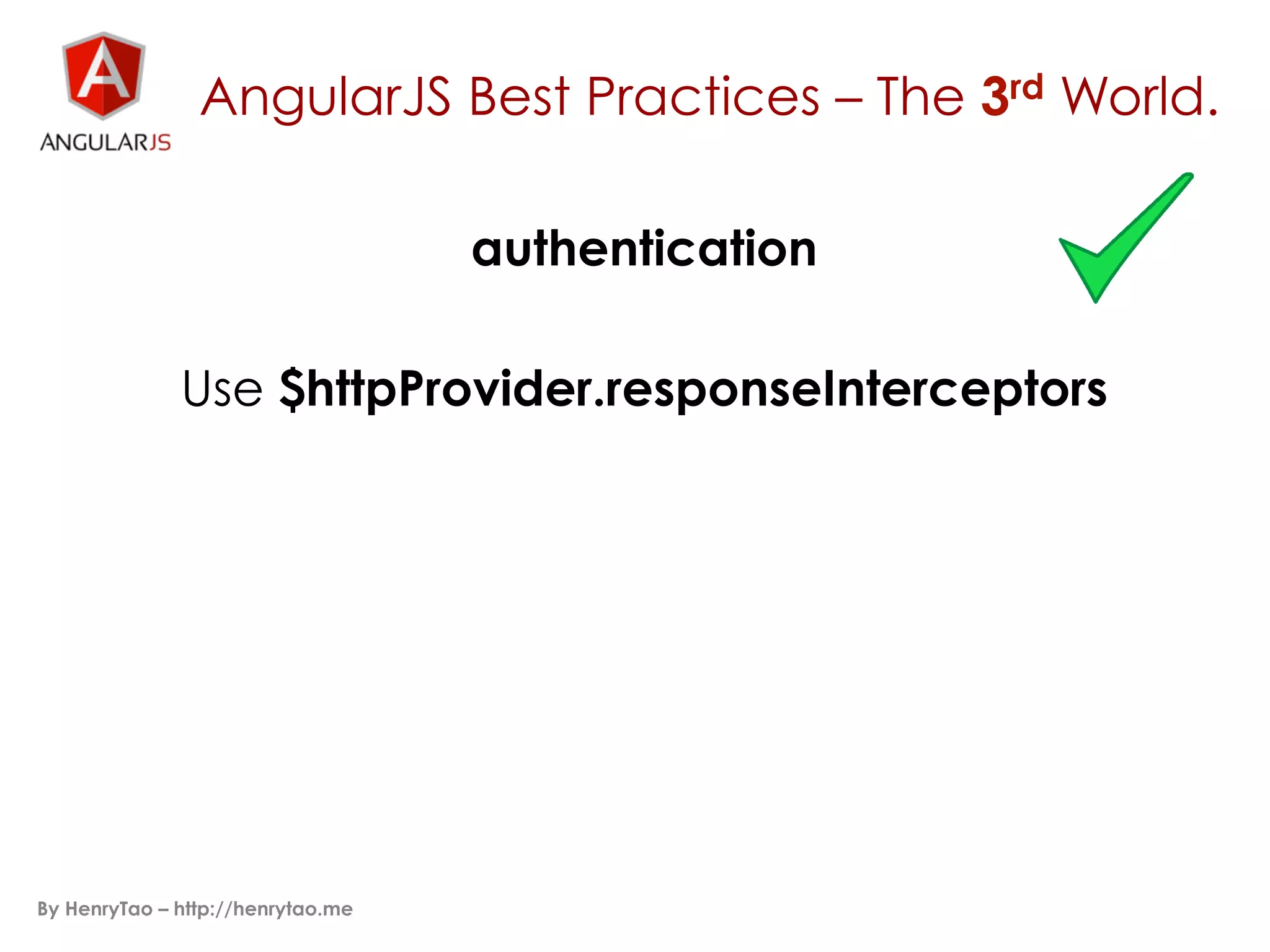 ANGULARJS

AngularJS Best Practices – The 3rd World.

authentication

Use $httpProvider.responseInterceptors

By HenryTao – http://henrytao.me